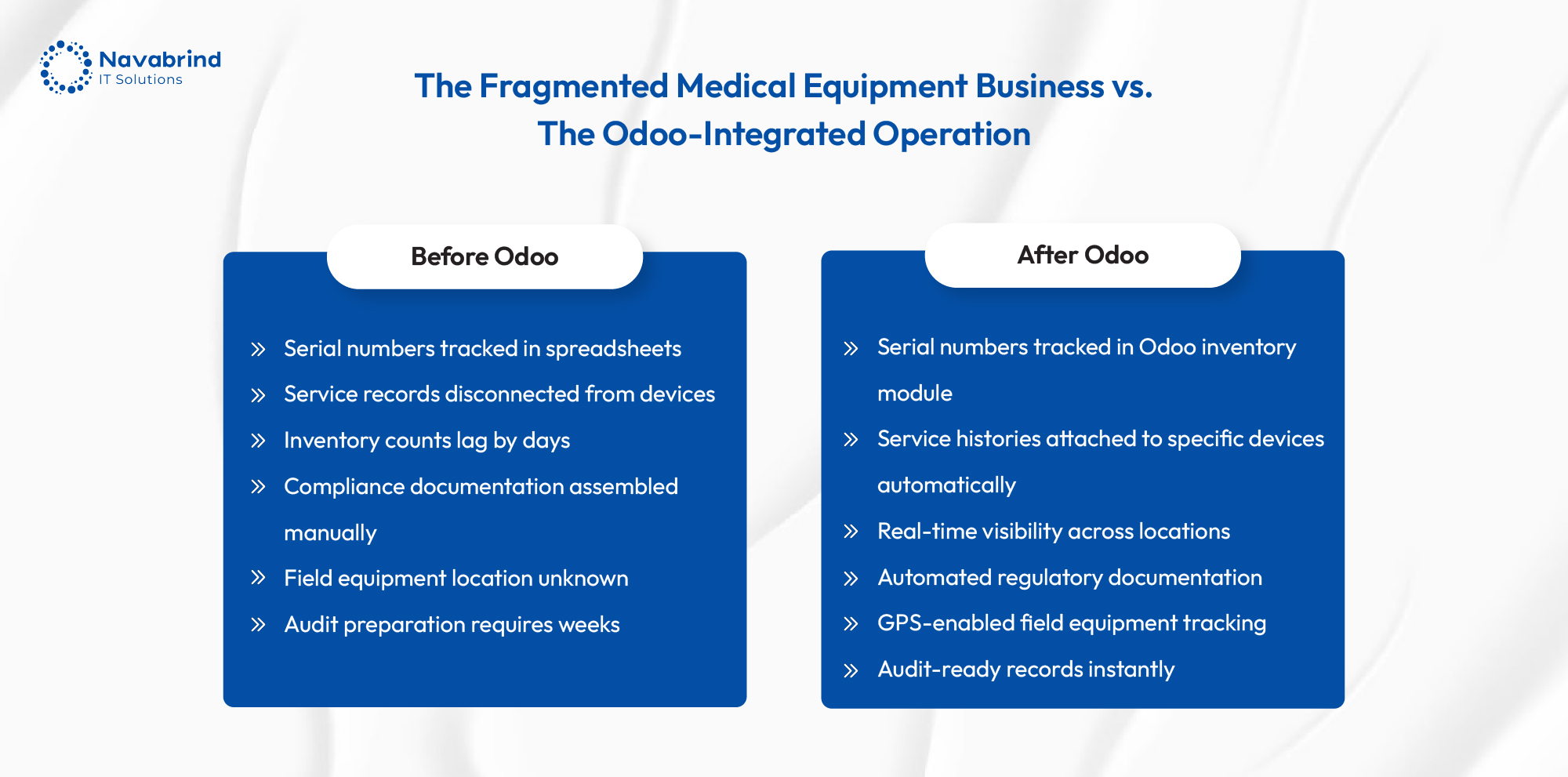 Navabrind
IT Solutions

The Fragmented Medical Equipment Business vs.
The Odoo-Integrated Operation

Before Odoo

» Serial numbers tracked in spreadsheets
» Service records disconnected from devices
» Inventory counts lag by days
» Compliance documentation assembled manually
» Field equipment location unknown
» Audit preparation requires weeks

After Odoo

» Serial numbers tracked in Odoo inventory module
» Service histories attached to specific devices automatically
» Real-time visibility across locations
» Automated regulatory documentation
» GPS-enabled field equipment tracking
» Audit-ready records instantly